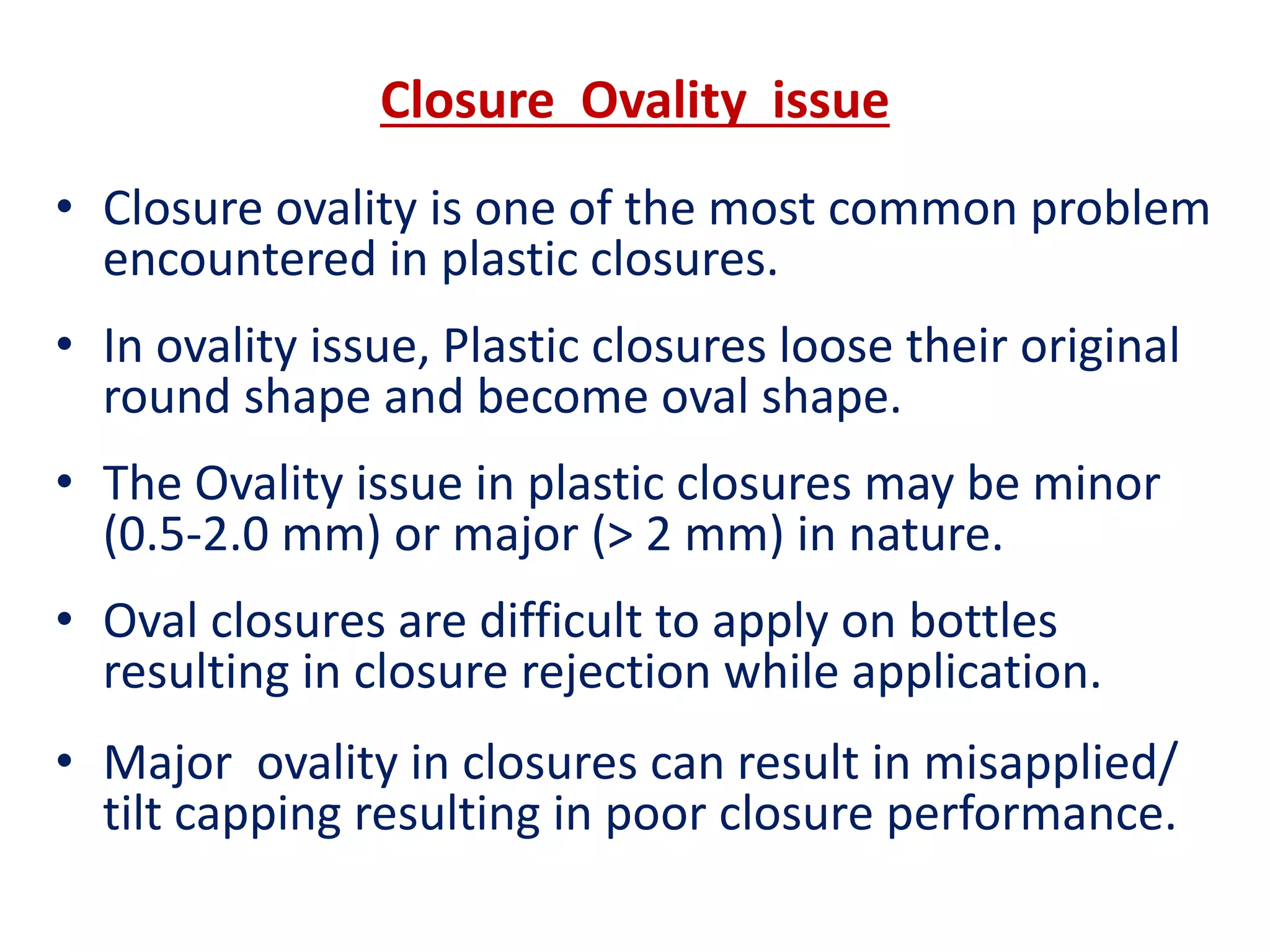 Closure Ovality issue

• Closure ovality is one of the most common problem encountered in plastic closures.

• In ovality issue, Plastic closures loose their original round shape and become oval shape.

• The Ovality issue in plastic closures may be minor (0.5-2.0 mm) or major (> 2 mm) in nature.

• Oval closures are difficult to apply on bottles resulting in closure rejection while application.

• Major ovality in closures can result in misapplied/ tilt capping resulting in poor closure performance.